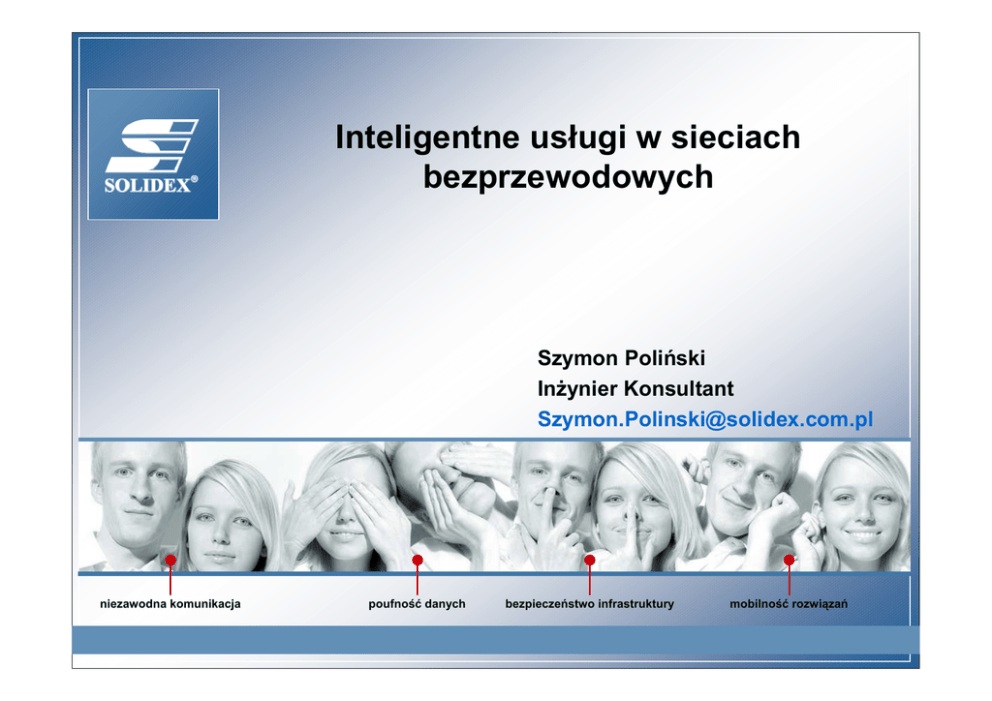 SOLIDEX®

Inteligentne usługi w sieciach bezprzewodowych

Szymon Poliński
Inżynier Konsultant
Szymon.Polinski@solidex.com.pl

niezawodna komunikacja
poufność danych
bezpieczeństwo infrastruktury
mobilność rozwiązań